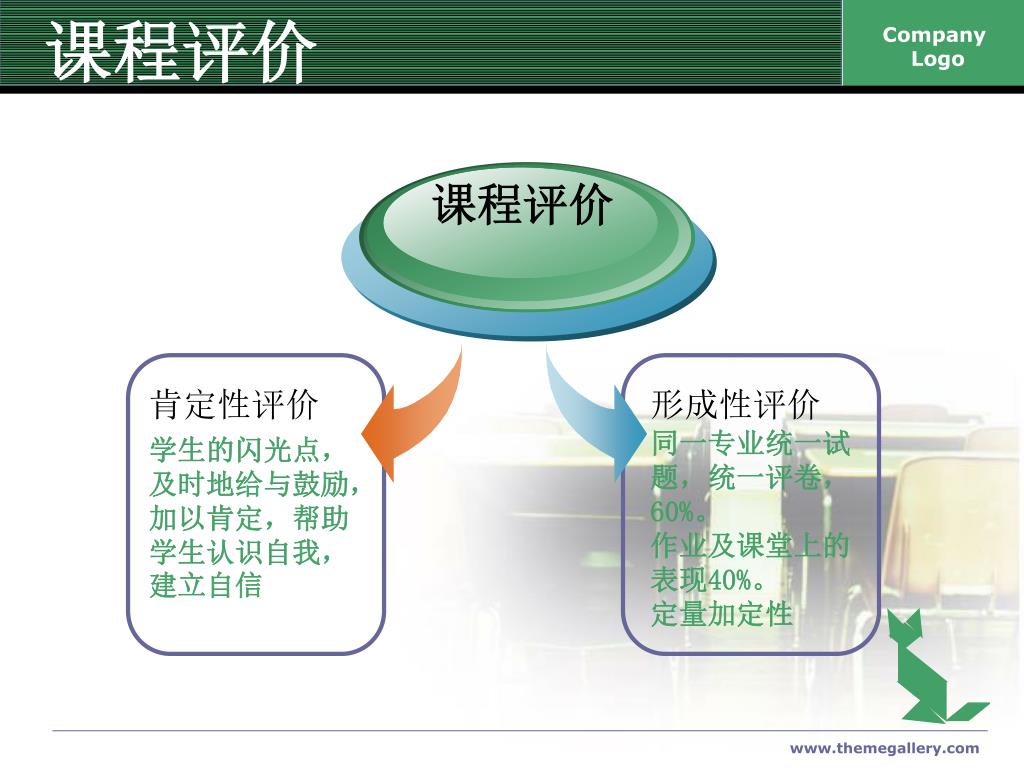 课程评价

Company Logo

课程评价

肯定性评价
学生的闪光点，及时地给与鼓励，加以肯定，帮助学生认识自我，建立自信

形成性评价
同一专业统一试题，统一评卷，60%。
作业及课堂上的表现40%。
定量加定性

www.themegallery.com